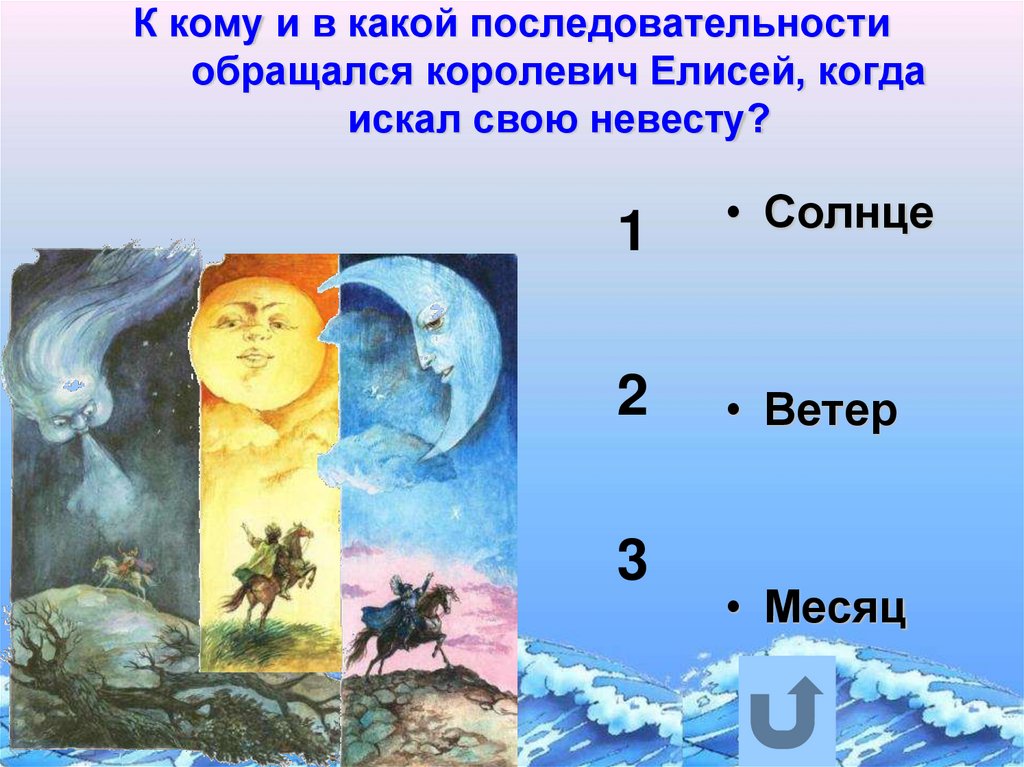 К кому и в какой последовательности обращался королевич Елисей, когда искал свою невесту?

1

2

3

• Солнце

• Ветер

• Месяц